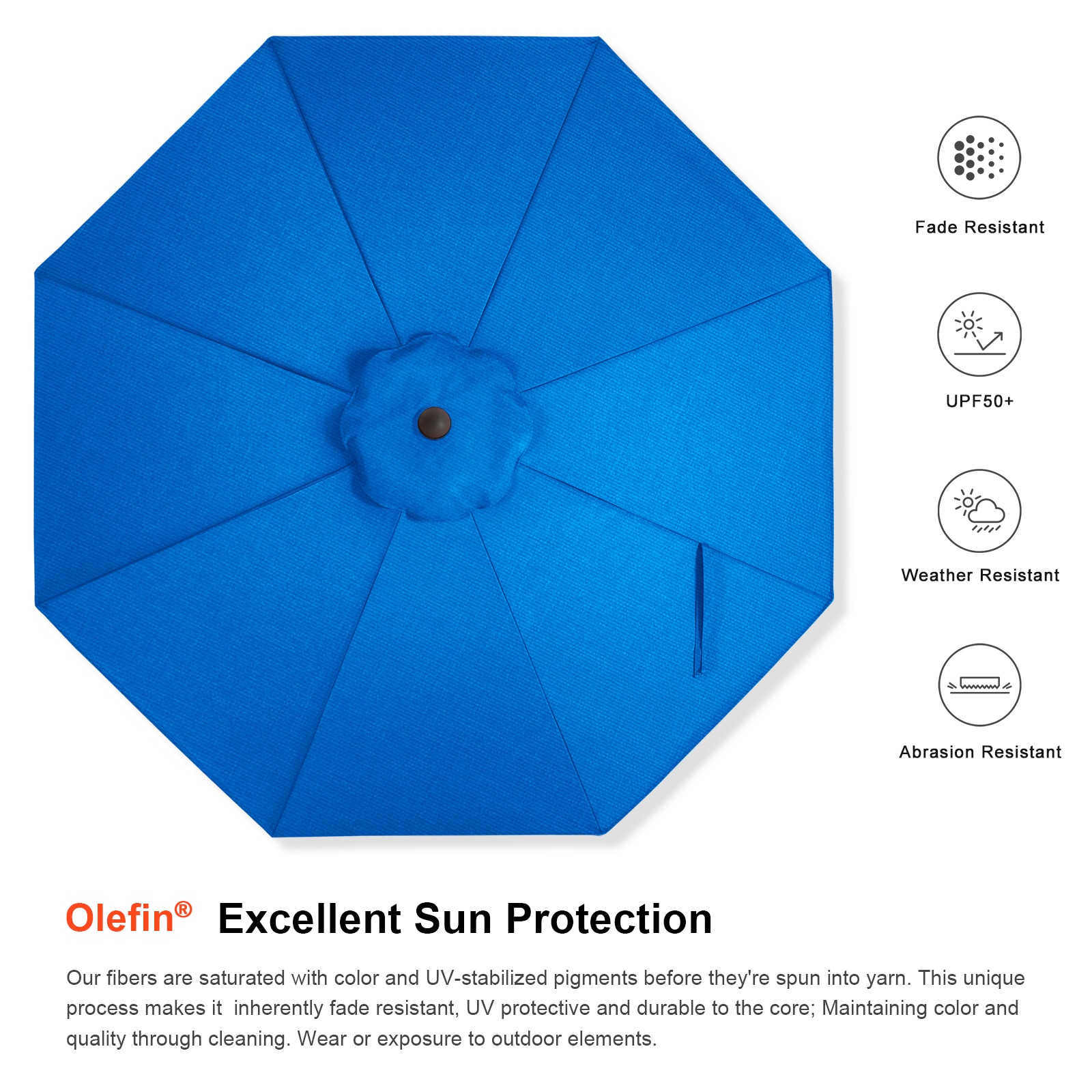 Fade Resistant

UPF50+

Weather Resistant

Abrasion Resistant

Olefin® Excellent Sun Protection

Our fibers are saturated with color and UV-stabilized pigments before they're spun into yarn. This unique process makes it inherently fade resistant, UV protective and durable to the core; Maintaining color and quality through cleaning. Wear or exposure to outdoor elements.